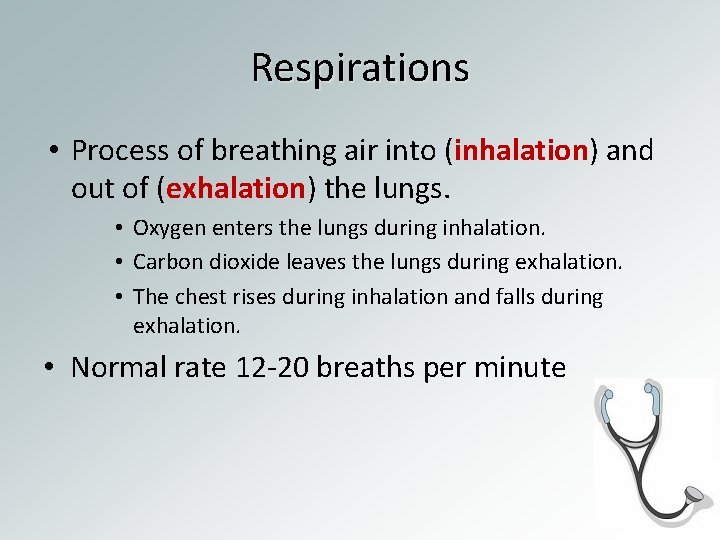 Respirations

• Process of breathing air into (inhalation) and out of (exhalation) the lungs.

• Oxygen enters the lungs during inhalation.
• Carbon dioxide leaves the lungs during exhalation.
• The chest rises during inhalation and falls during exhalation.

• Normal rate 12-20 breaths per minute